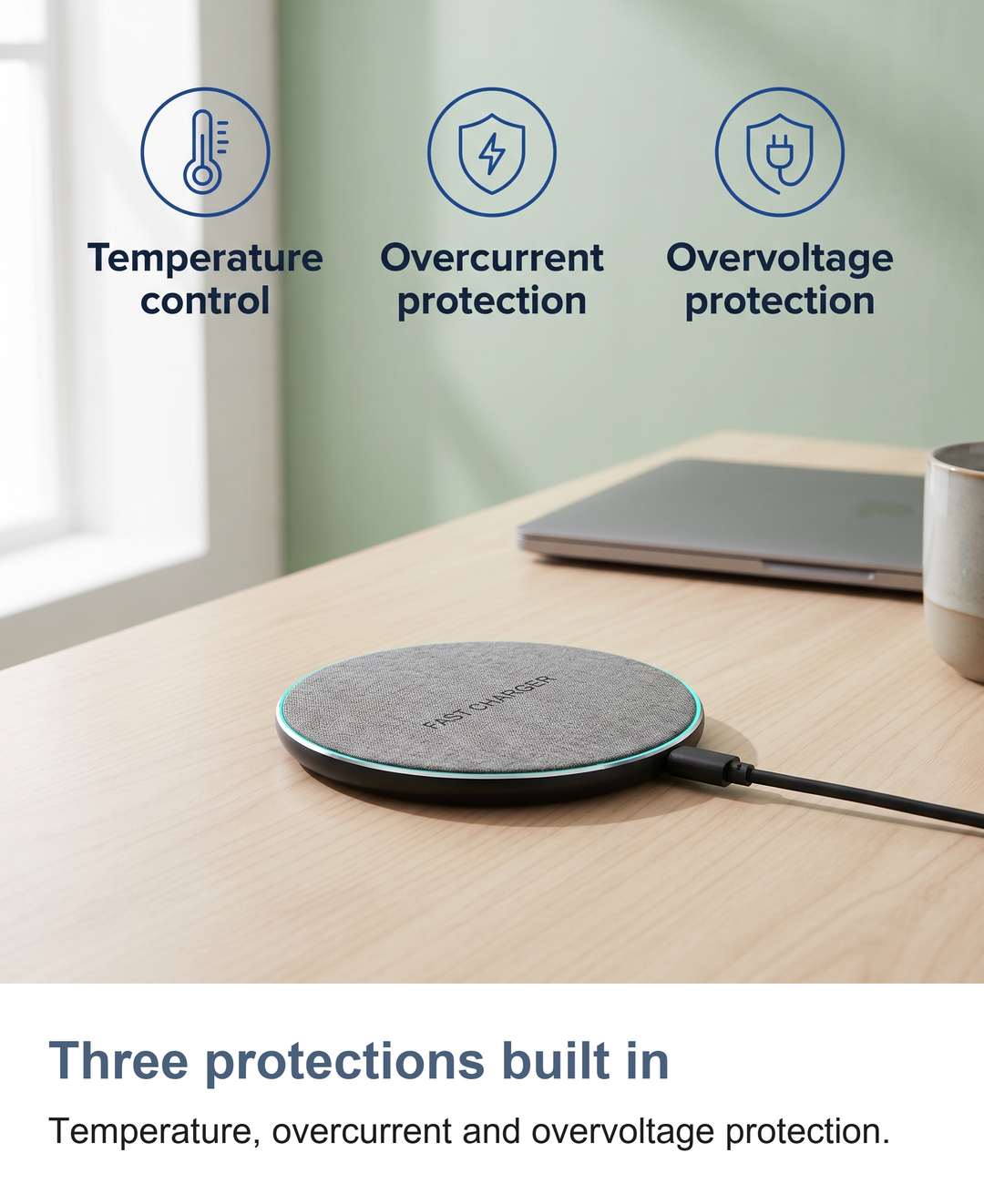 Temperature control

Overcurrent protection

Overvoltage protection

FAST CHARGER

Three protections built in

Temperature, overcurrent and overvoltage protection.